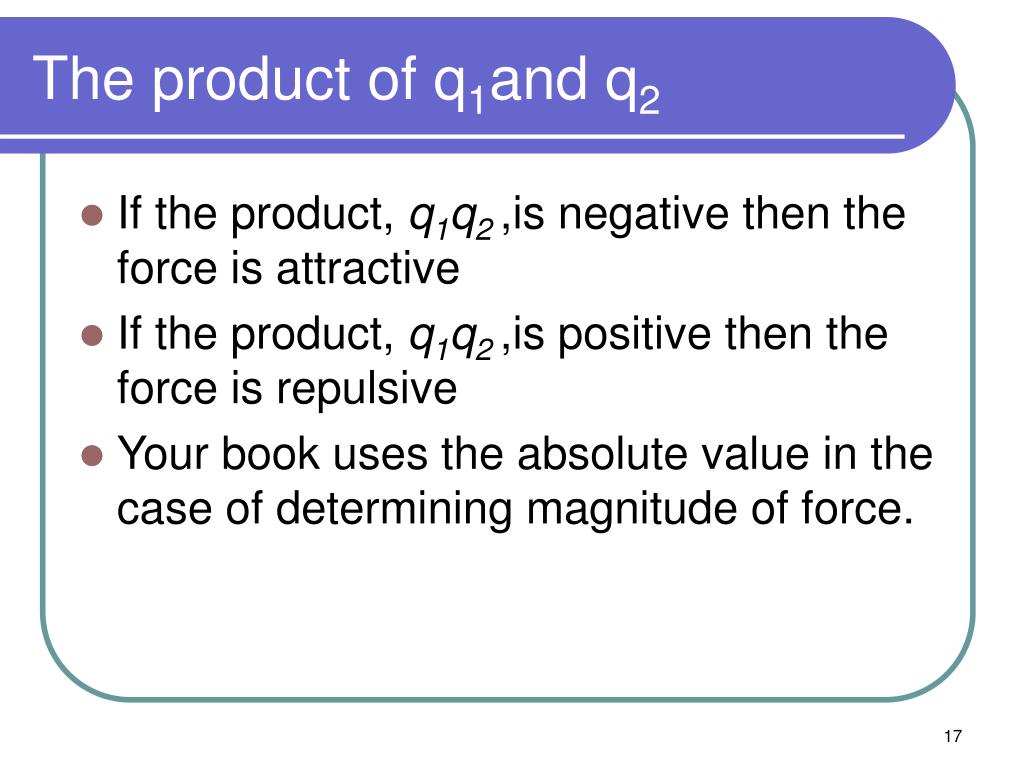 The product of $q_1$and $q_2$

- If the product, $q_1q_2$ ,is negative then the force is attractive
- If the product, $q_1q_2$ ,is positive then the force is repulsive
- Your book uses the absolute value in the case of determining magnitude of force.

17